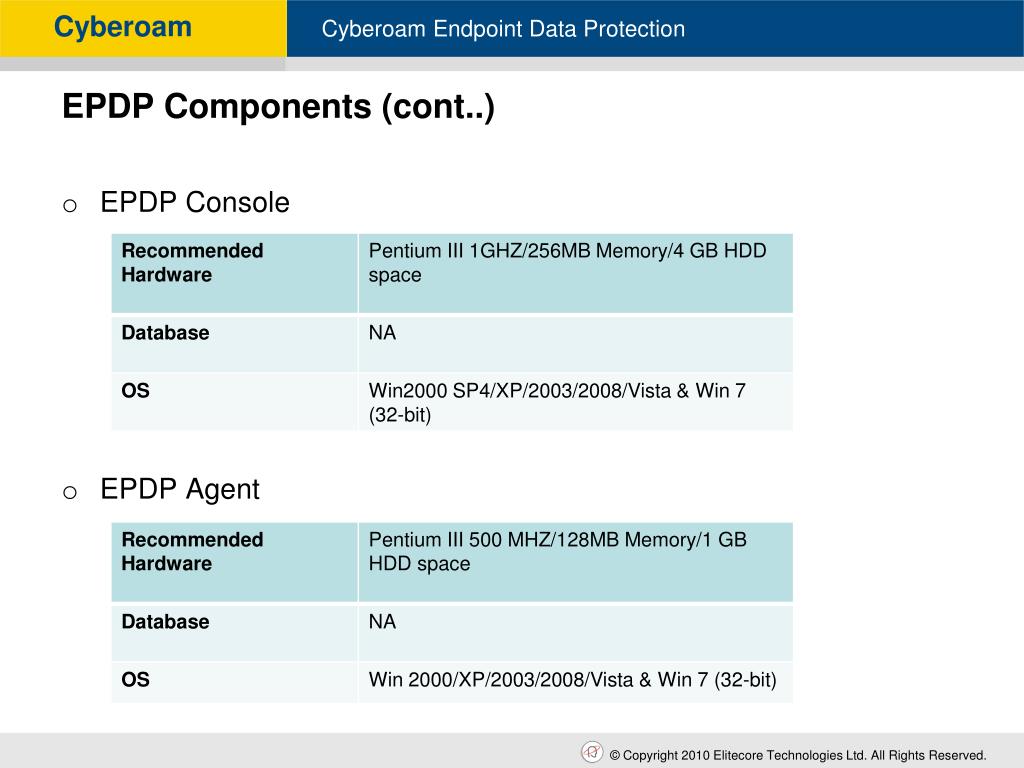 Cyberoam

Cyberoam Endpoint Data Protection

EPDP Components (cont..)

o EPDP Console

| Recommended Hardware | Pentium III 1GHZ/256MB Memory/4 GB HDD space |
|---|---|
| Database | NA |
| OS | Win2000 SP4/XP/2003/2008/Vista & Win 7 (32-bit) |

o EPDP Agent

| Recommended Hardware | Pentium III 500 MHZ/128MB Memory/1 GB HDD space |
|---|---|
| Database | NA |
| OS | Win 2000/XP/2003/2008/Vista & Win 7 (32-bit) |

© Copyright 2010 Elitecore Technologies Ltd. All Rights Reserved.